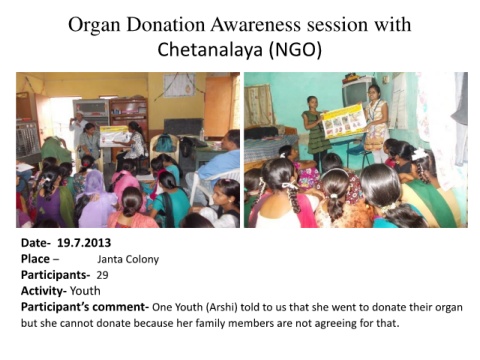 Organ Donation Awareness session with Chetanalaya (NGO)

Date- 19.7.2013
Place – Janta Colony
Participants- 29
Activity- Youth
Participant's comment- One Youth (Arshi) told to us that she went to donate their organ but she cannot donate because her family members are not agreeing for that.